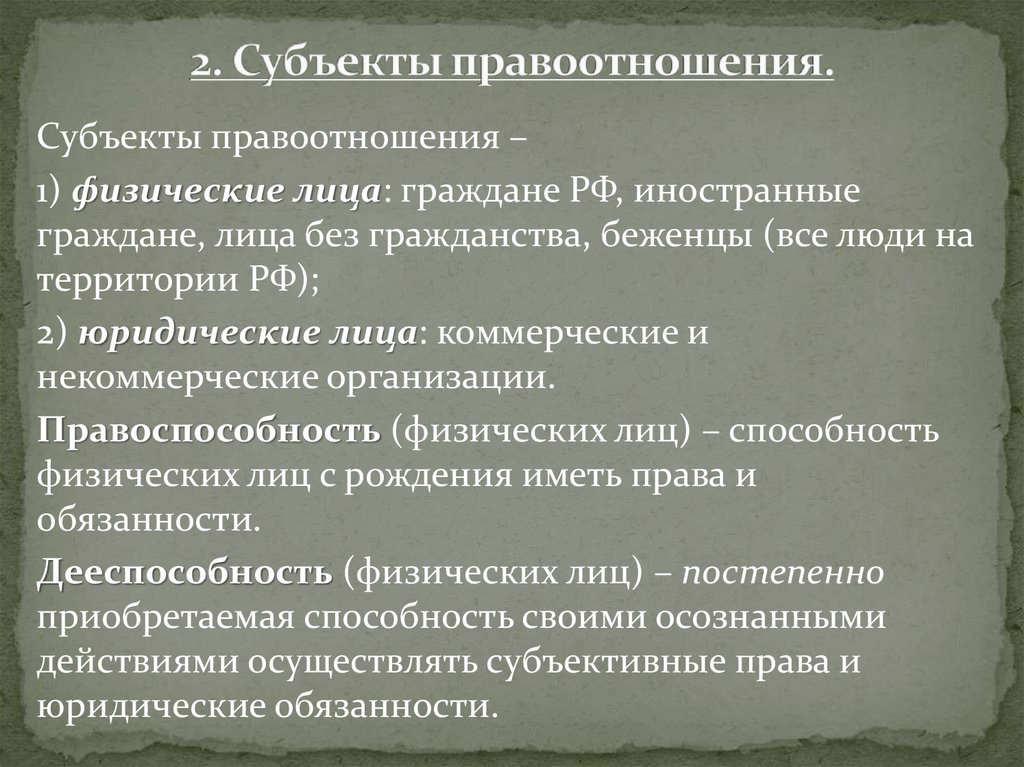 2. Субъекты правоотношения.

Субъекты правоотношения –

1) физические лица: граждане РФ, иностранные граждане, лица без гражданства, беженцы (все люди на территории РФ);

2) юридические лица: коммерческие и некоммерческие организации.

Правоспособность (физических лиц) – способность физических лиц с рождения иметь права и обязанности.

Дееспособность (физических лиц) – постепенно приобретаемая способность своими осознанными действиями осуществлять субъективные права и юридические обязанности.